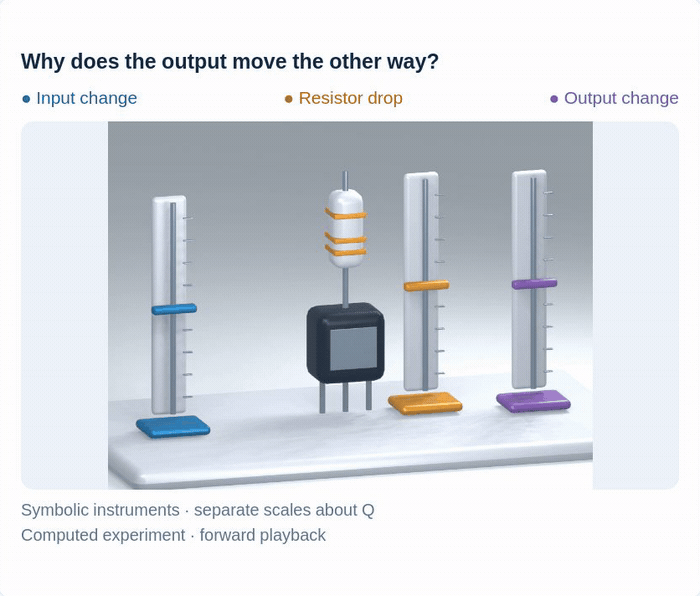 Why does the output move the other way?

● Input change
● Resistor drop
● Output change

Symbolic instruments · separate scales about Q
Computed experiment · forward playback